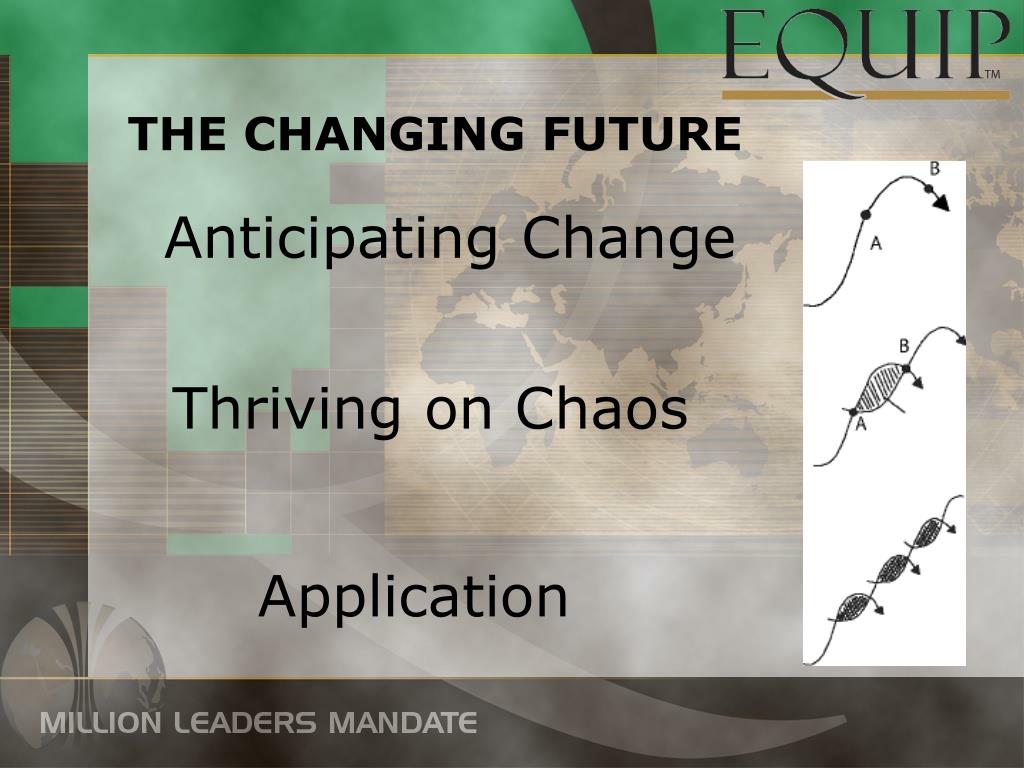 EQUIP™

THE CHANGING FUTURE

Anticipating Change

Thriving on Chaos

Application

B
A

B
A

MILLION LEADERS MANDATE